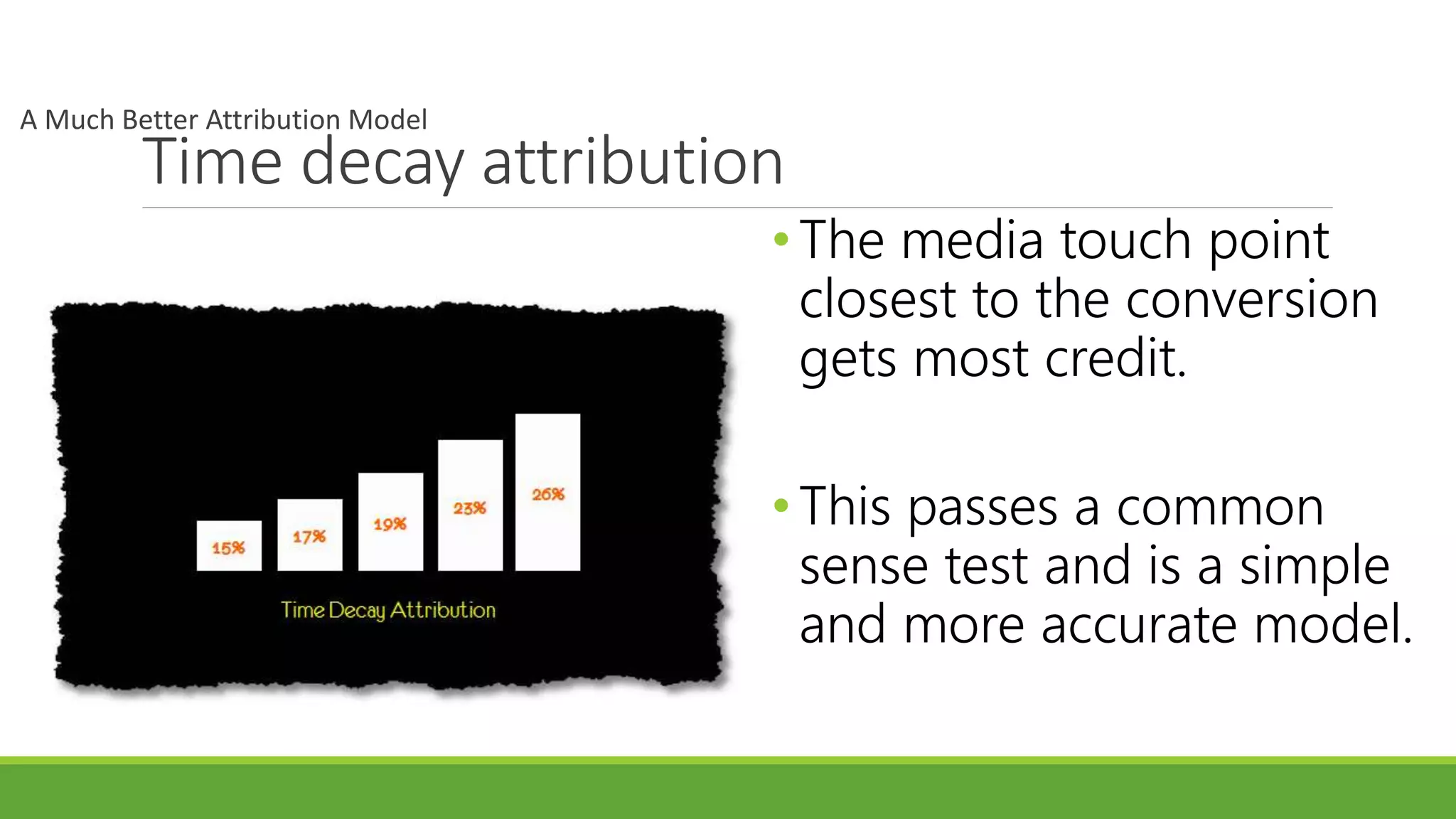 A Much Better Attribution Model

Time decay attribution

15%
17%
19%
23%
26%

Time Decay Attribution

• The media touch point closest to the conversion gets most credit.

• This passes a common sense test and is a simple and more accurate model.